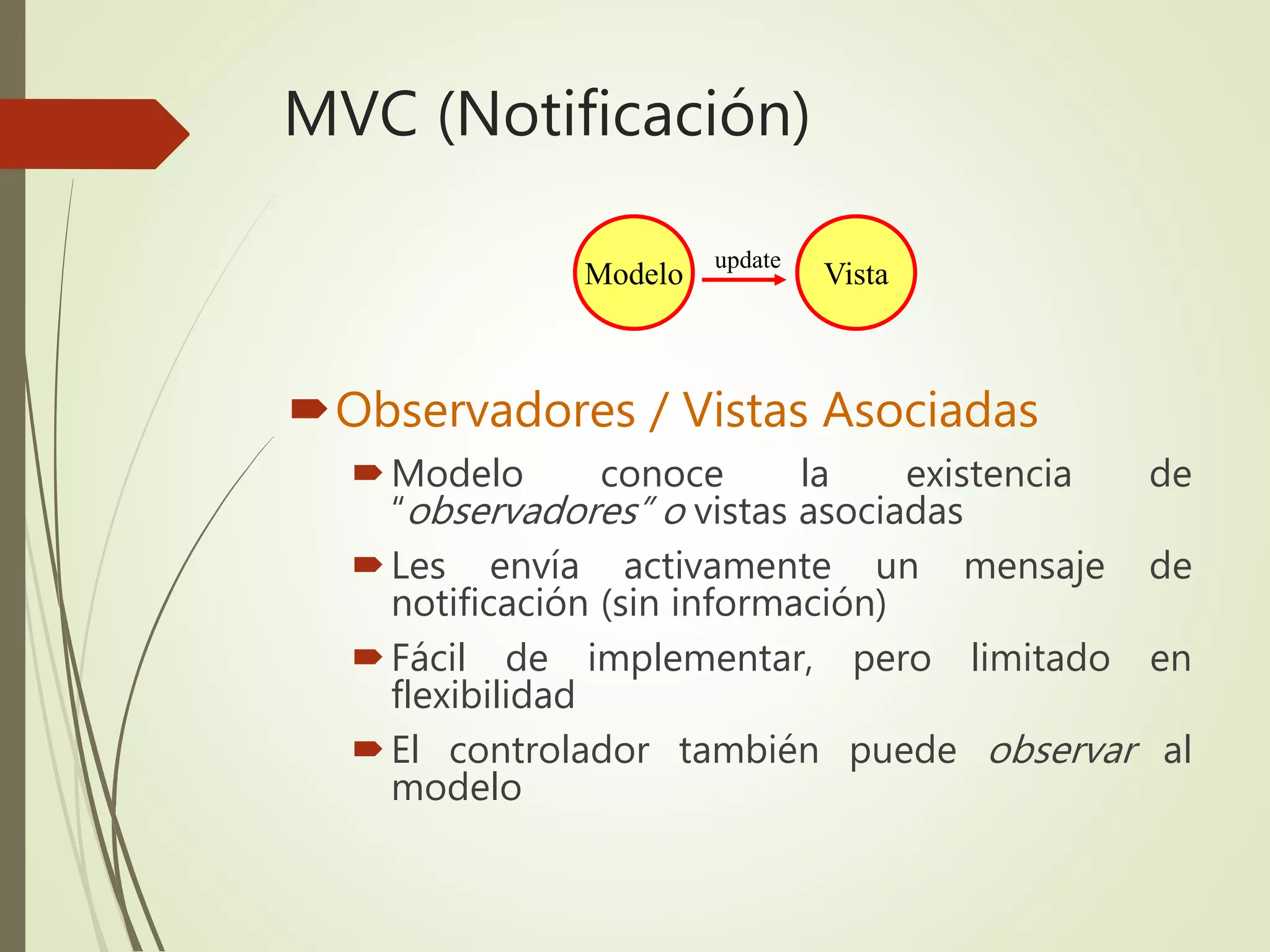 MVC (Notificación)

Modelo

update

Vista

Observadores / Vistas Asociadas

Modelo conoce la existencia de "observadores" o vistas asociadas

Les envía activamente un mensaje de notificación (sin información)

Fácil de implementar, pero limitado en flexibilidad

El controlador también puede observar al modelo